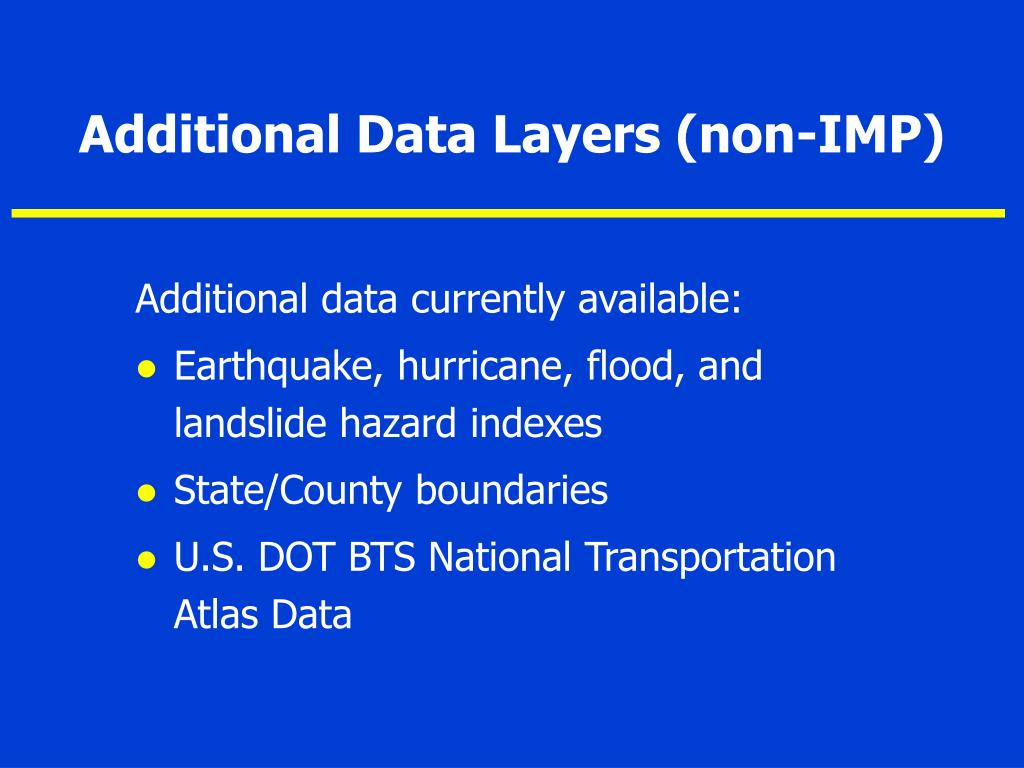 Additional Data Layers (non-IMP)

Additional data currently available:

- Earthquake, hurricane, flood, and landslide hazard indexes
- State/County boundaries
- U.S. DOT BTS National Transportation Atlas Data